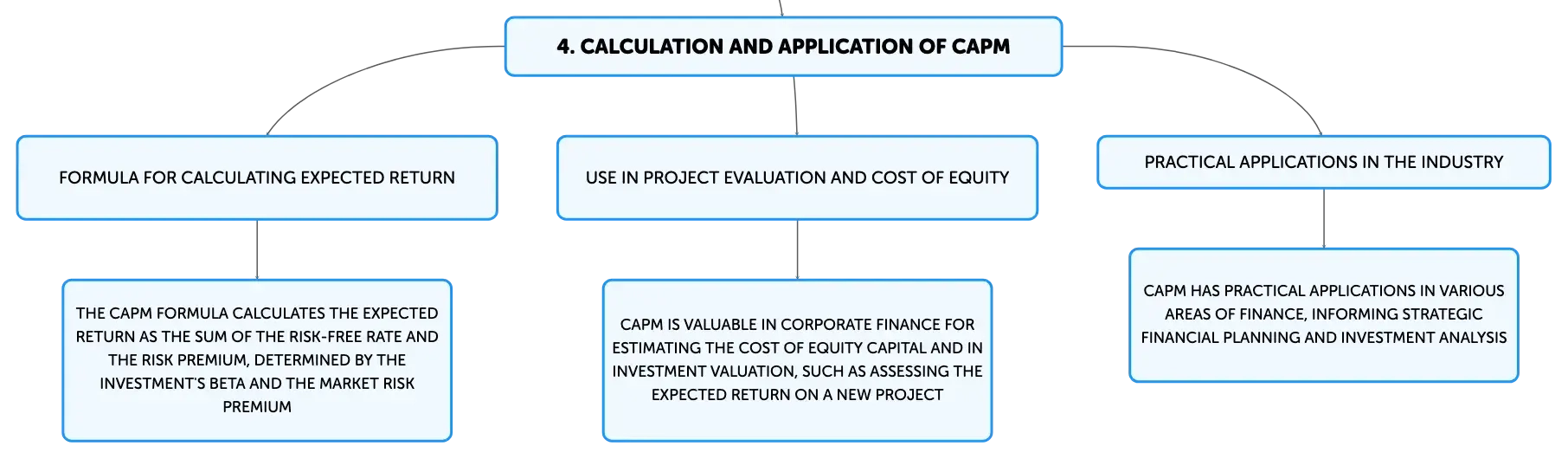 4. CALCULATION AND APPLICATION OF CAPM

FORMULA FOR CALCULATING EXPECTED RETURN

THE CAPM FORMULA CALCULATES THE EXPECTED RETURN AS THE SUM OF THE RISK-FREE RATE AND THE RISK PREMIUM, DETERMINED BY THE INVESTMENT'S BETA AND THE MARKET RISK PREMIUM

USE IN PROJECT EVALUATION AND COST OF EQUITY

CAPM IS VALUABLE IN CORPORATE FINANCE FOR ESTIMATING THE COST OF EQUITY CAPITAL AND IN INVESTMENT VALUATION, SUCH AS ASSESSING THE EXPECTED RETURN ON A NEW PROJECT

PRACTICAL APPLICATIONS IN THE INDUSTRY

CAPM HAS PRACTICAL APPLICATIONS IN VARIOUS AREAS OF FINANCE, INFORMING STRATEGIC FINANCIAL PLANNING AND INVESTMENT ANALYSIS